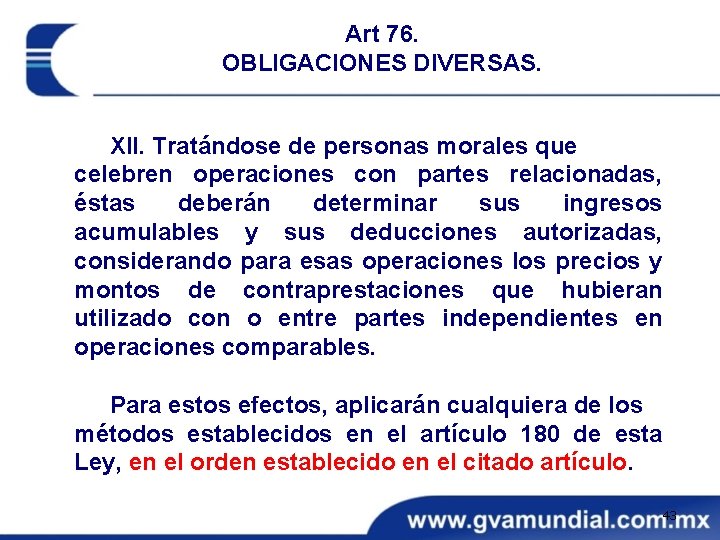 Art 76.
OBLIGACIONES DIVERSAS.

XII. Tratándose de personas morales que celebren operaciones con partes relacionadas, éstas deberán determinar sus ingresos acumulables y sus deducciones autorizadas, considerando para esas operaciones los precios y montos de contraprestaciones que hubieran utilizado con o entre partes independientes en operaciones comparables.

Para estos efectos, aplicarán cualquiera de los métodos establecidos en el artículo 180 de esta Ley, en el orden establecido en el citado artículo.

43

www.gvamundial.com.mx